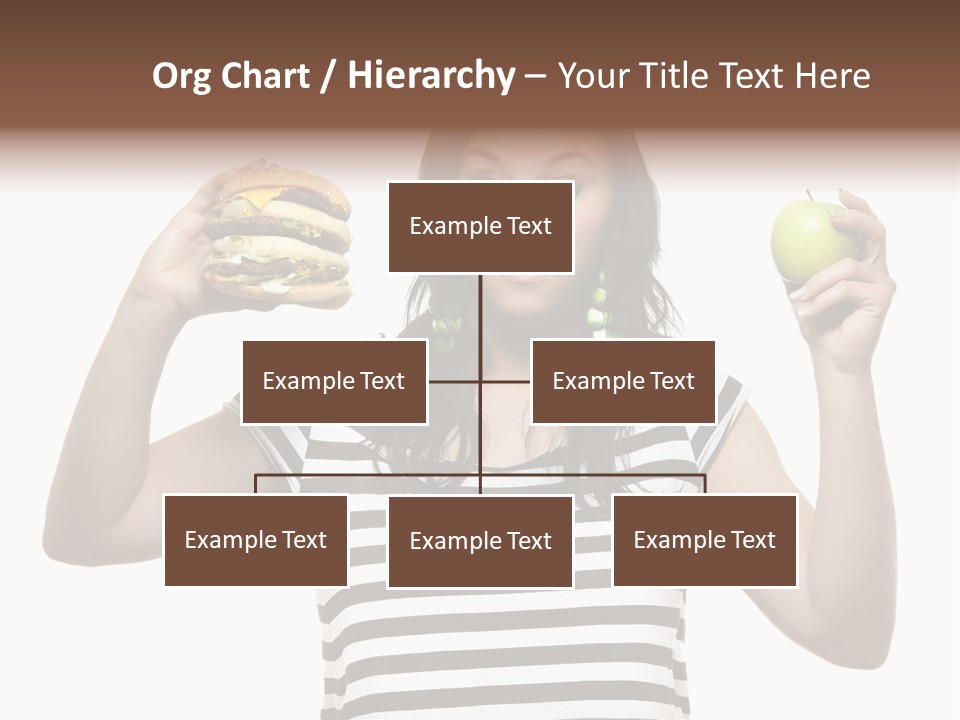 Org Chart / Hierarchy – Your Title Text Here

Example Text

Example Text

Example Text

Example Text

Example Text

Example Text